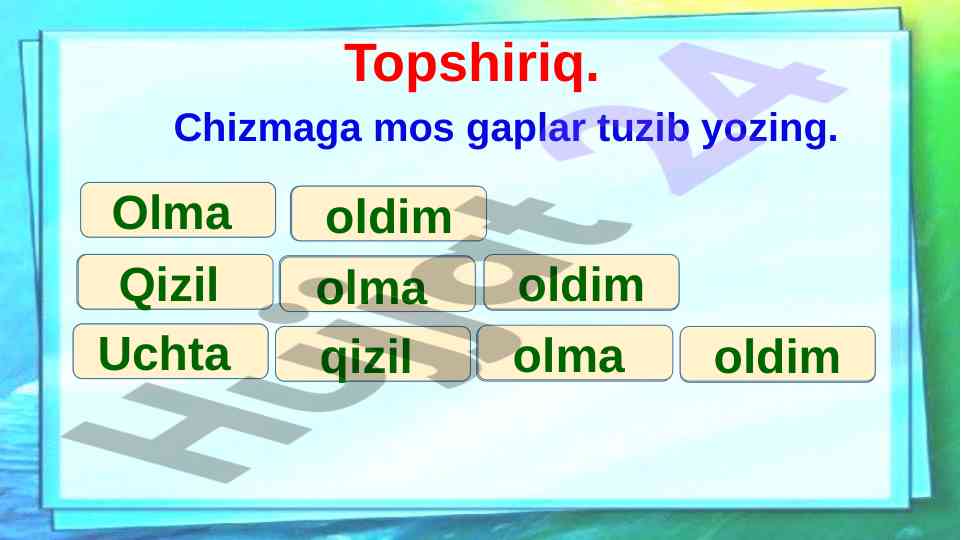 Topshiriq.

Chizmaga mos gaplar tuzib yozing.

Olma oldim

Qizil olma oldim

Uchta qizil olma oldim

Hujjat 24